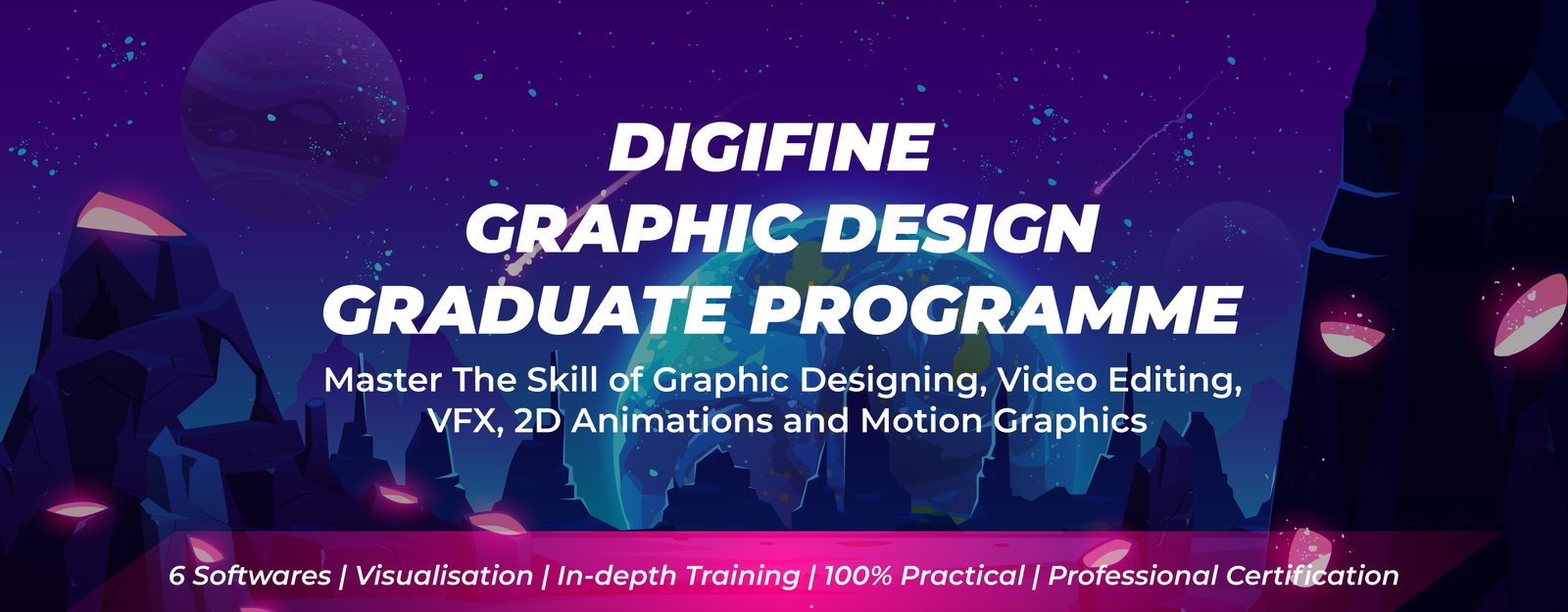 DIGIFINE
GRAPHIC DESIGN
GRADUATE PROGRAMME

Master The Skill of Graphic Designing, Video Editing, VFX, 2D Animations and Motion Graphics

6 Softwares | Visualisation | In-depth Training | 100% Practical | Professional Certification